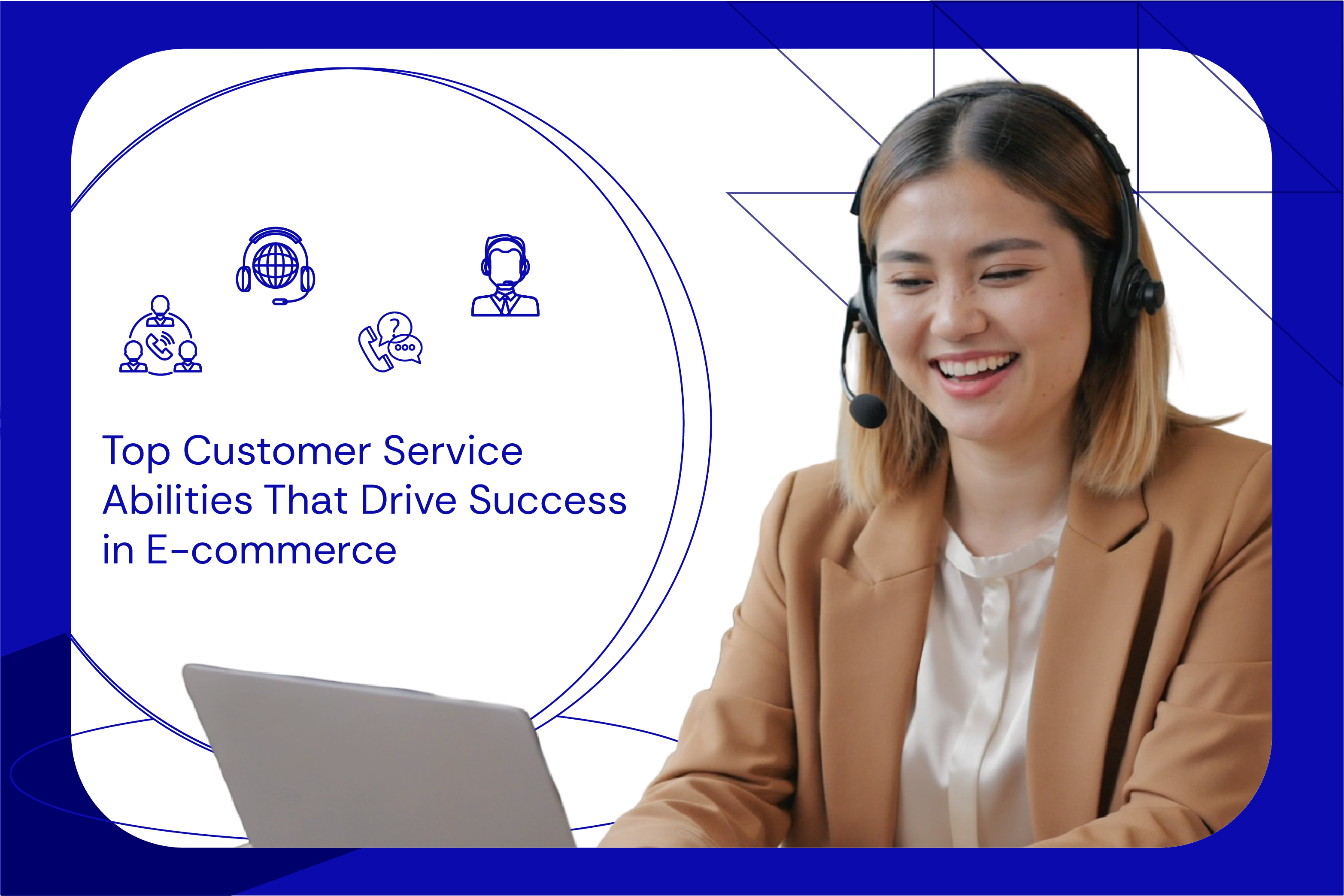 Top Customer Service Abilities That Drive Success in E-commerce